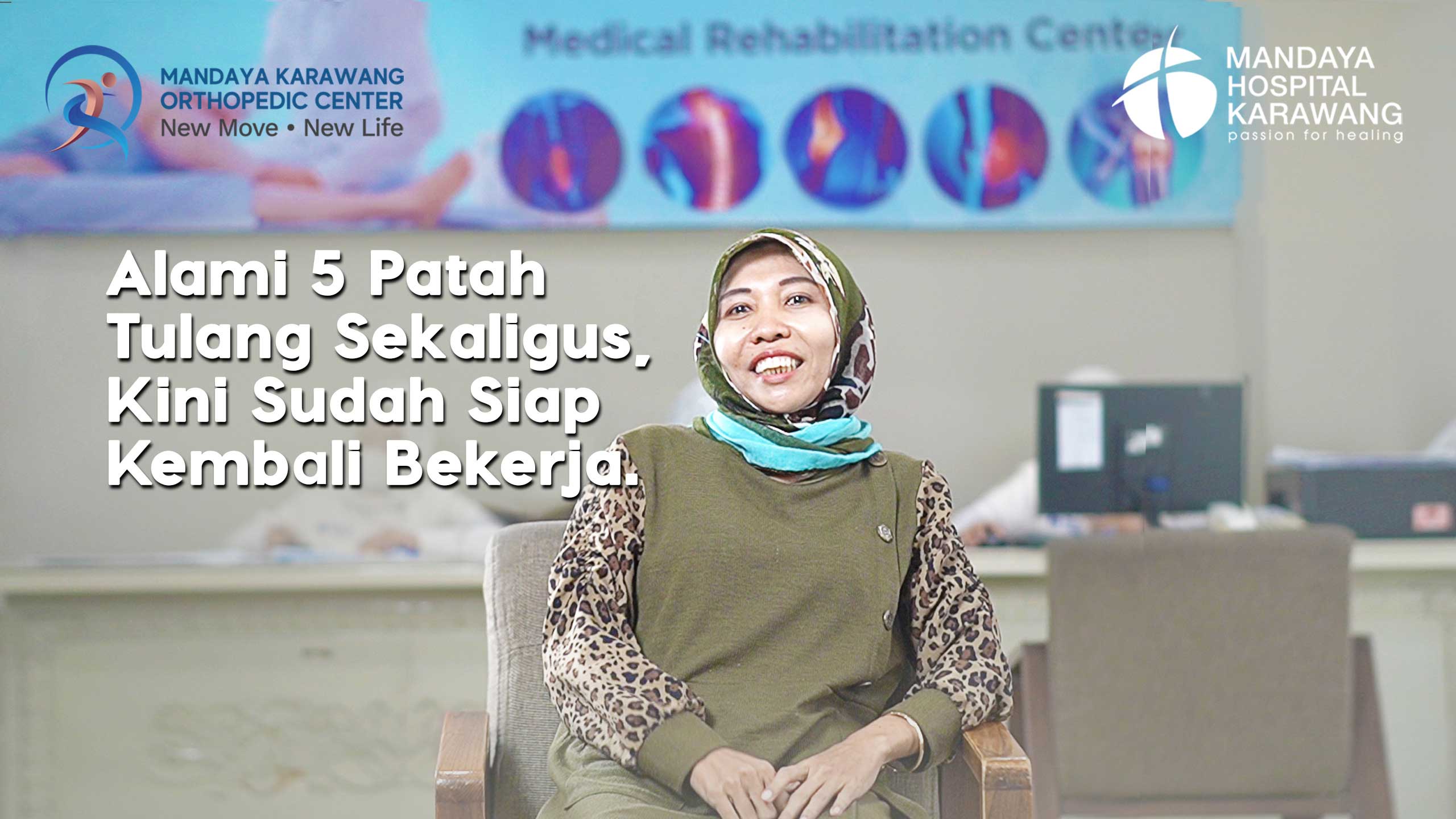 MANDAYA KARAWANG ORTHOPEDIC CENTER
New Move • New Life

Medical Rehabilitation Center

MANDAYA HOSPITAL KARAWANG
passion for healing

Alami 5 Patah Tulang Sekaligus, Kini Sudah Siap Kembali Bekerja.